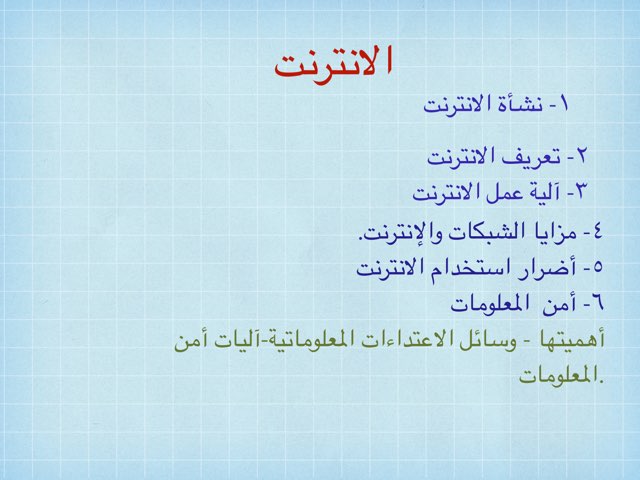 الانترنت

١- نشأة الانترنت

٢- تعريف الانترنت
٣- آلية عمل الانترنت
٤- مزايا الشبكات والإنترنت.
٥- أضرار استخدام الانترنت
٦- أمن المعلومات
أهميتها - وسائل الاعتداءات المعلوماتية-آليات أمن المعلومات.